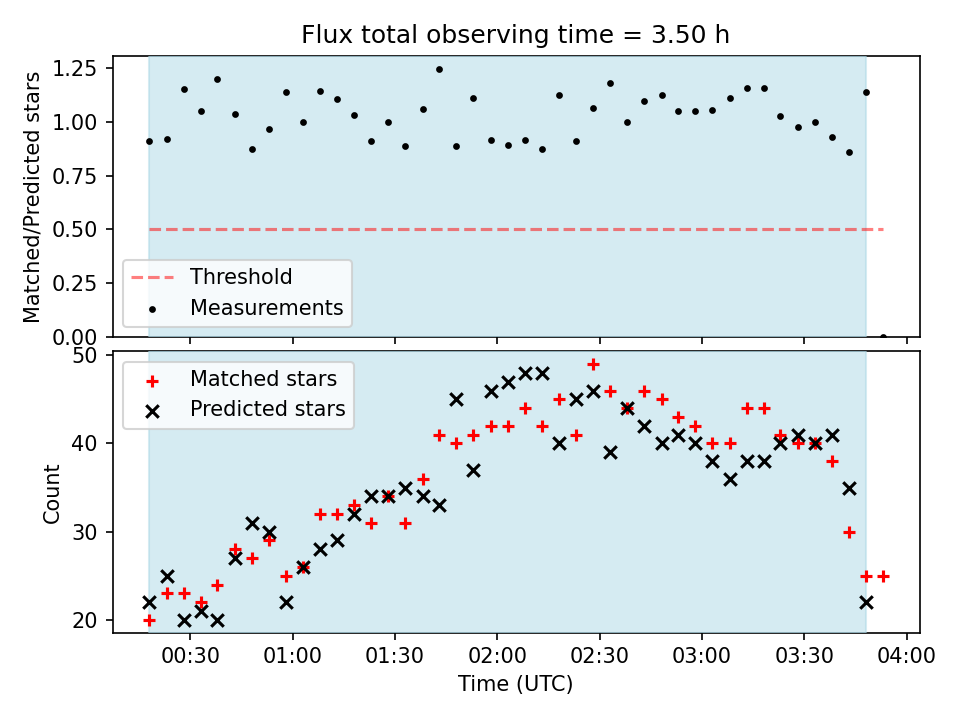 Flux total observing time = 3.50 h

Matched/Predicted stars

1.25
1.00
0.75
0.50
0.25
0.00

Threshold
Measurements

Count

50
40
30
20

Matched stars
Predicted stars

00:30
01:00
01:30
02:00
02:30
03:00
03:30
04:00

Time (UTC)